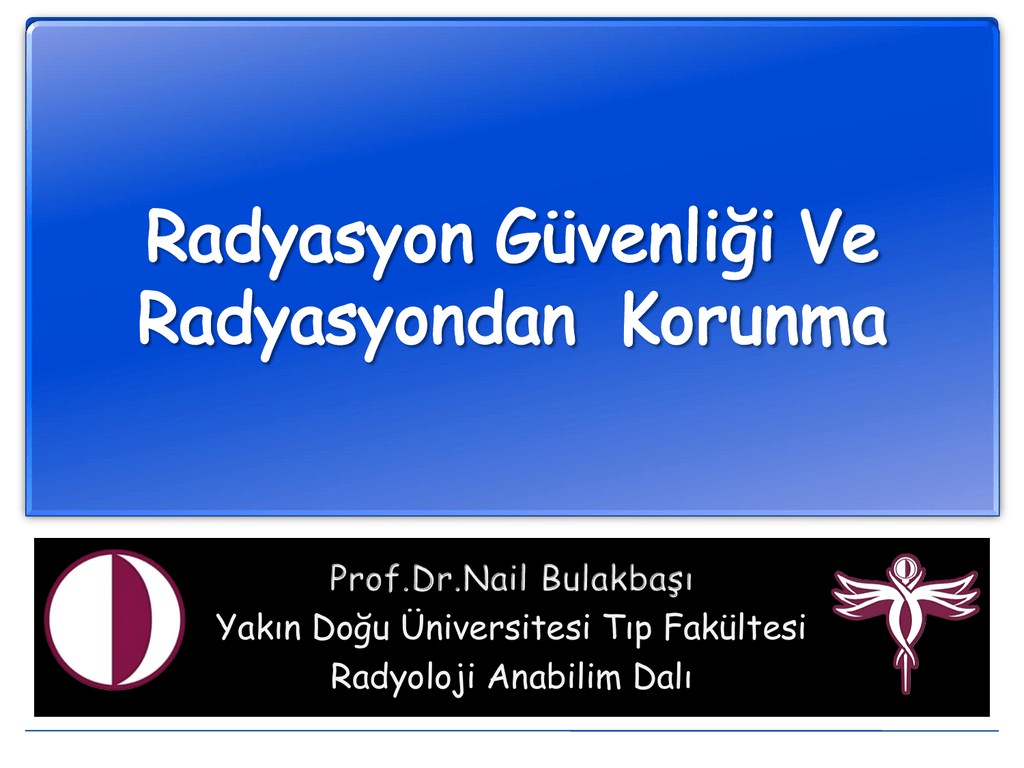 Radyasyon Güvenliği Ve Radyasyondan Korunma

Prof.Dr.Nail Bulakbaşı
Yakın Doğu Üniversitesi Tıp Fakültesi
Radyoloji Anabilim Dalı